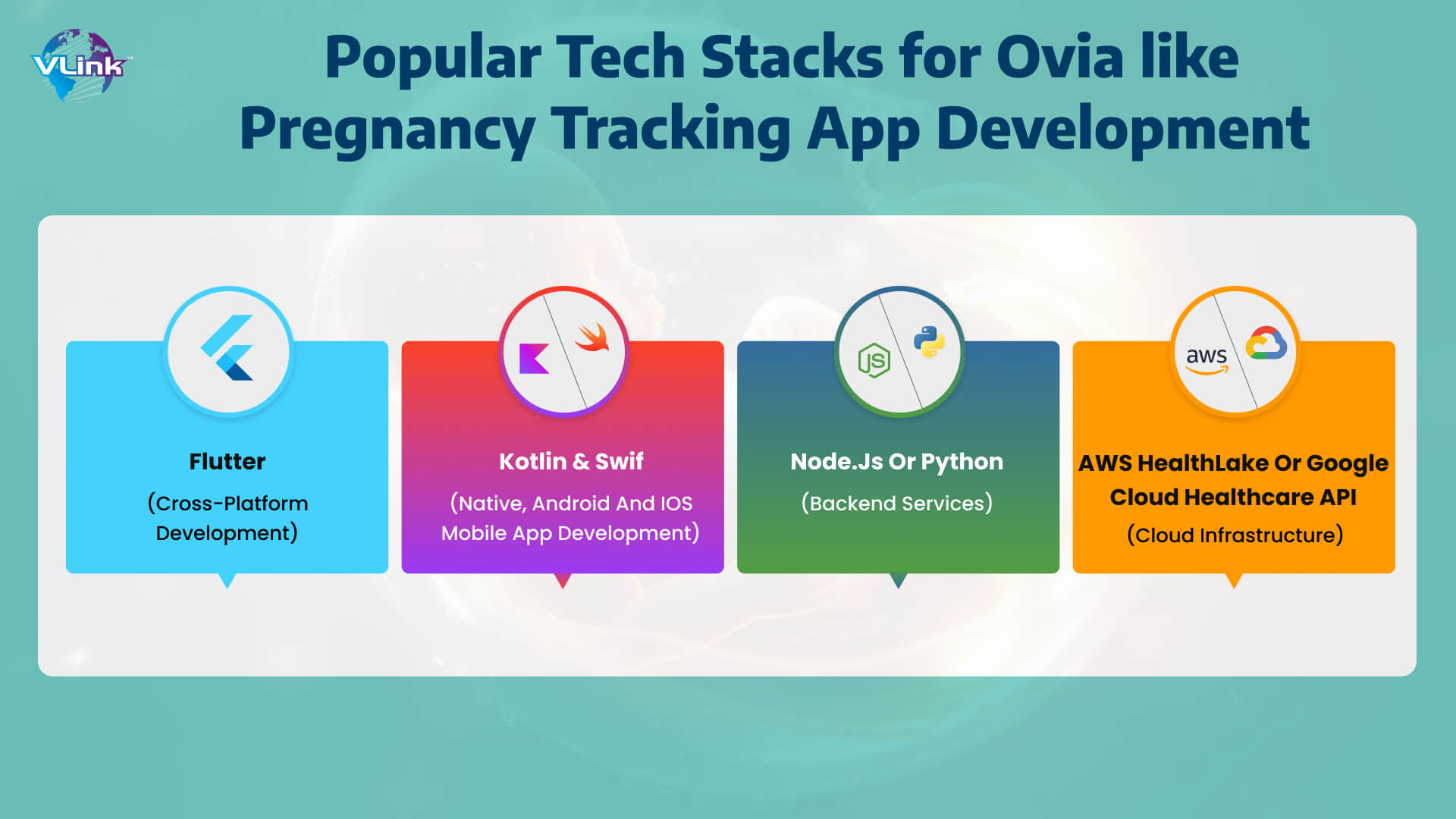 VLink

Popular Tech Stacks for Ovia like Pregnancy Tracking App Development

Flutter
(Cross-Platform Development)

Kotlin & Swif
(Native, Android And IOS Mobile App Development)

JS

Node.Js Or Python
(Backend Services)

aws

AWS HealthLake Or Google Cloud Healthcare API
(Cloud Infrastructure)